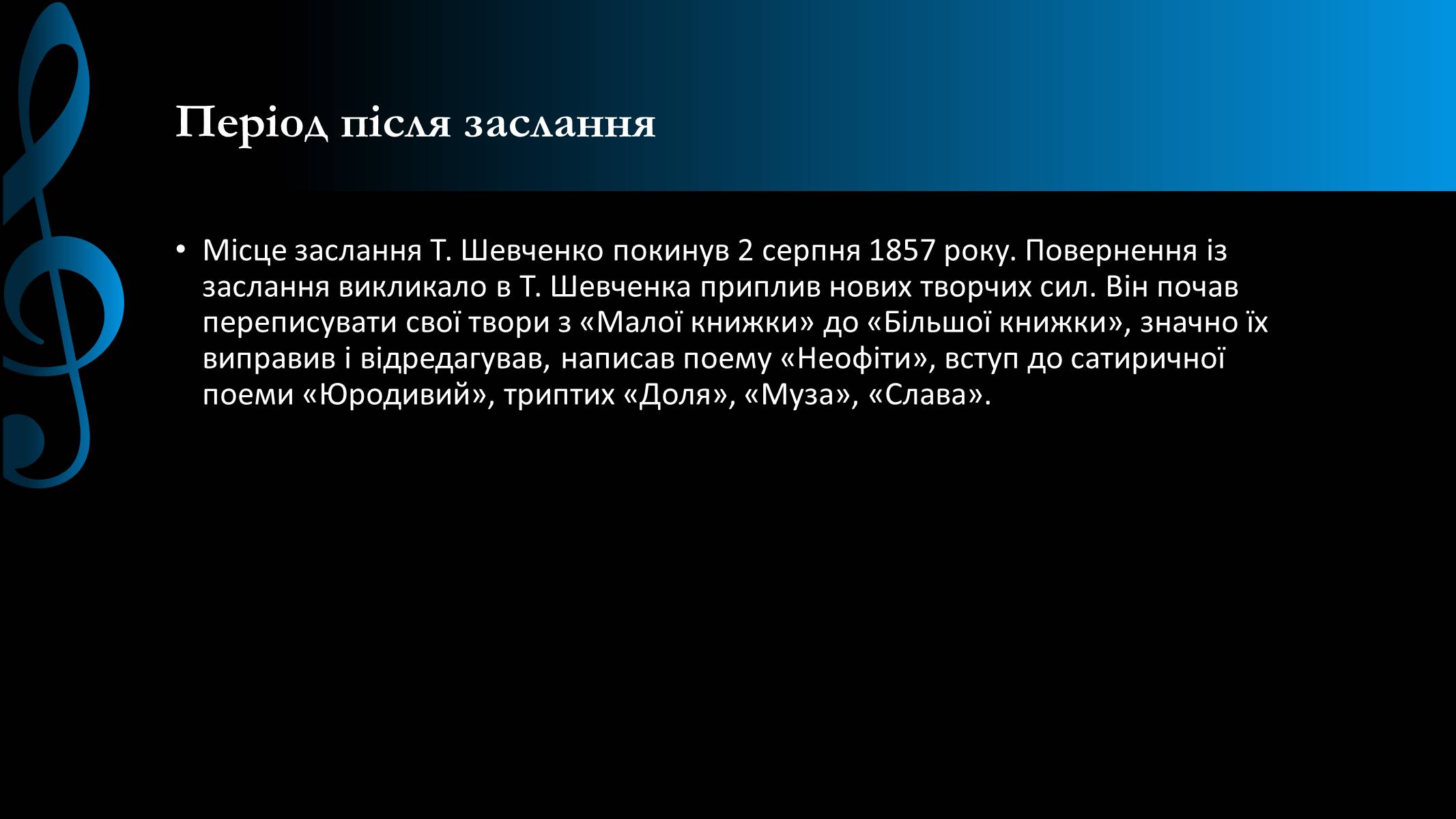 Період після заслання

• Місце заслання Т. Шевченко покинув 2 серпня 1857 року. Повернення із заслання викликало в Т. Шевченка приплив нових творчих сил. Він почав переписувати свої твори з «Малої книжки» до «Більшої книжки», значно їх виправив і відредагував, написав поему «Неофіти», вступ до сатиричної поеми «Юродивий», триптих «Доля», «Муза», «Слава».